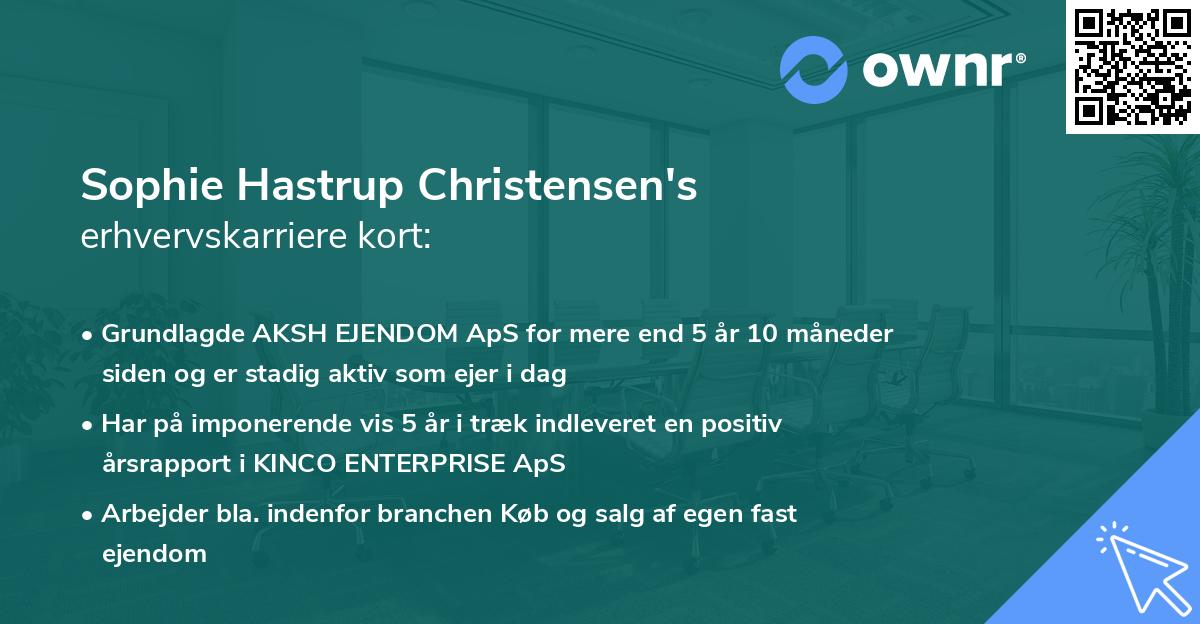 ownr®

Sophie Hastrup Christensen's
erhvervskarriere kort:

• Grundlagde AKSH EJENDOM ApS for mere end 5 år 10 måneder siden og er stadig aktiv som ejer i dag

• Har på imponerende vis 5 år i træk indleveret en positiv årsrapport i KINCO ENTERPRISE ApS

• Arbejder bla. indenfor branchen Køb og salg af egen fast ejendom